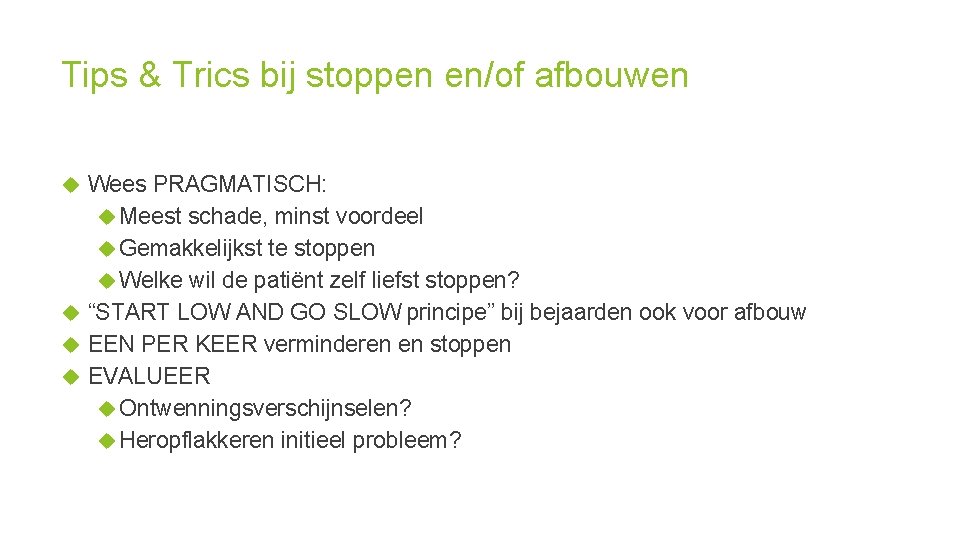 Tips & Trics bij stoppen en/of afbouwen

Wees PRAGMATISCH:
Meest schade, minst voordeel
Gemakkelijkst te stoppen
Welke wil de patiënt zelf liefst stoppen?
“START LOW AND GO SLOW principe” bij bejaarden ook voor afbouw
EEN PER KEER verminderen en stoppen
EVALUEER
Ontwenningsverschijnselen?
Heropflakkeren initieel probleem?